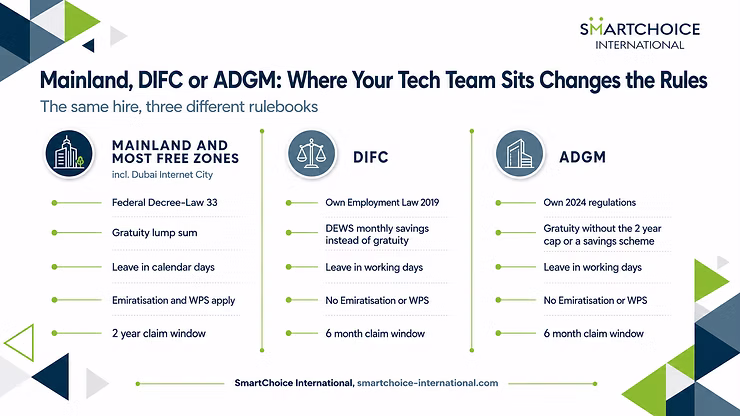 SMARTCHOICE
INTERNATIONAL

Mainland, DIFC or ADGM: Where Your Tech Team Sits Changes the Rules

The same hire, three different rulebooks

MAINLAND AND MOST FREE ZONES
incl. Dubai Internet City

Federal Decree-Law 33

Gratuity lump sum

Leave in calendar days

Emiratisation and WPS apply

2 year claim window

DIFC

Own Employment Law 2019

DEWS monthly savings instead of gratuity

Leave in working days

No Emiratisation or WPS

6 month claim window

ADGM

Own 2024 regulations

Gratuity without the 2 year cap or a savings scheme

Leave in working days

No Emiratisation or WPS

6 month claim window

SmartChoice International, smartchoice-international.com